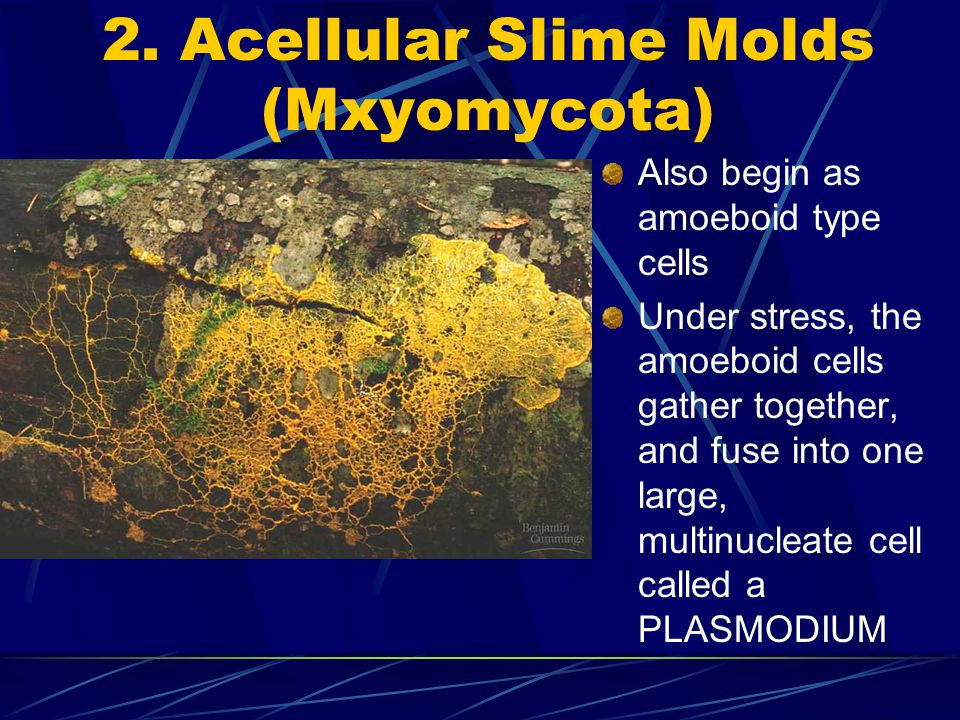 2. Acellular Slime Molds (Mxyomycota)

Benjamin Cummings

Also begin as amoeboid type cells

Under stress, the amoeboid cells gather together, and fuse into one large, multinucleate cell called a PLASMODIUM